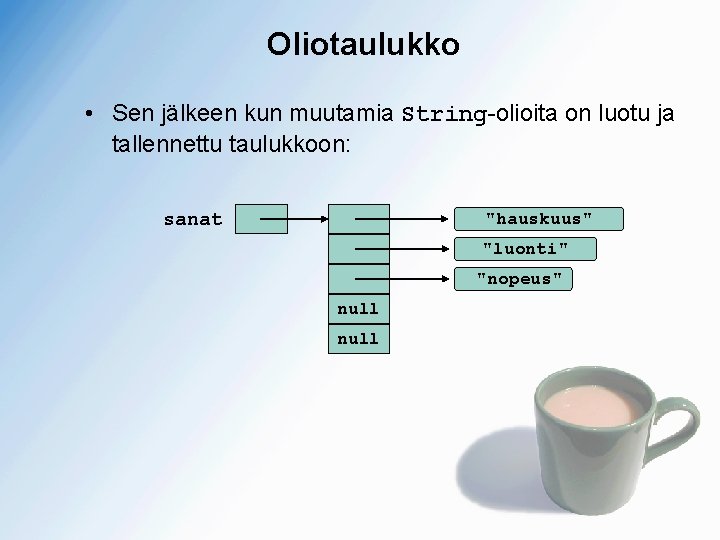 Oliotaulukko

• Sen jälkeen kun muutamia String-olioita on luotu ja tallennettu taulukkoon:

sanat

"hauskuus"
"luonti"
"nopeus"
null
null